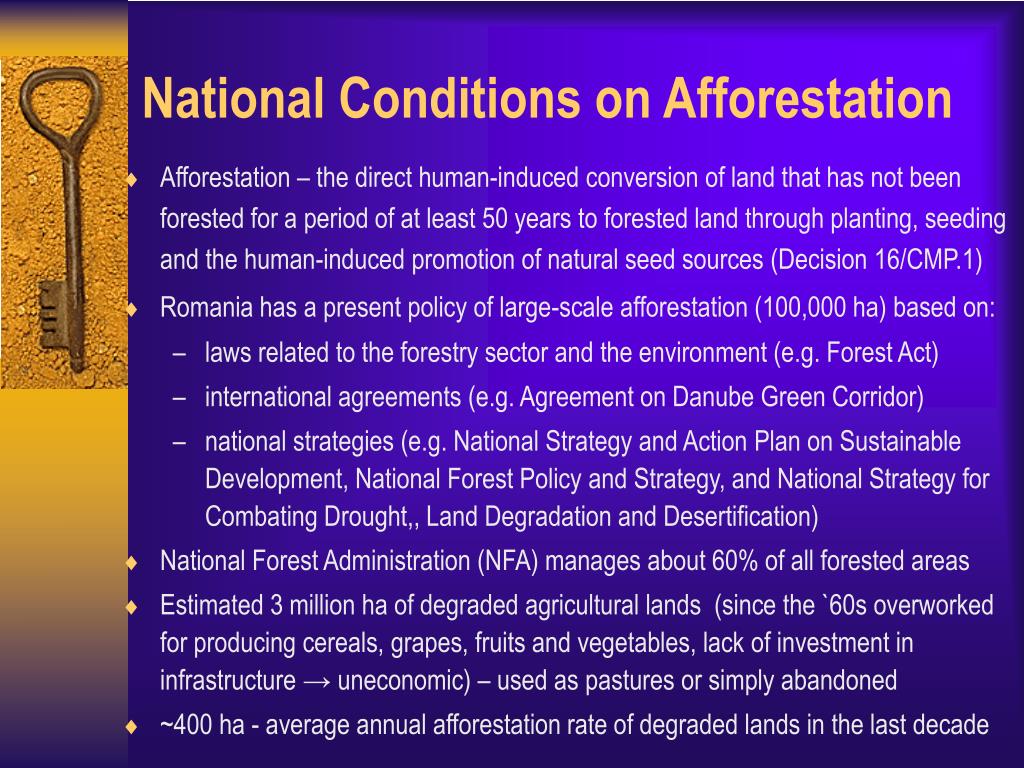 National Conditions on Afforestation

♦ Afforestation – the direct human-induced conversion of land that has not been forested for a period of at least 50 years to forested land through planting, seeding and the human-induced promotion of natural seed sources (Decision 16/CMP.1)

♦ Romania has a present policy of large-scale afforestation (100,000 ha) based on:
– laws related to the forestry sector and the environment (e.g. Forest Act)
– international agreements (e.g. Agreement on Danube Green Corridor)
– national strategies (e.g. National Strategy and Action Plan on Sustainable Development, National Forest Policy and Strategy, and National Strategy for Combating Drought,, Land Degradation and Desertification)

♦ National Forest Administration (NFA) manages about 60% of all forested areas

♦ Estimated 3 million ha of degraded agricultural lands (since the `60s overworked for producing cereals, grapes, fruits and vegetables, lack of investment in infrastructure → uneconomic) – used as pastures or simply abandoned

♦ ~400 ha - average annual afforestation rate of degraded lands in the last decade